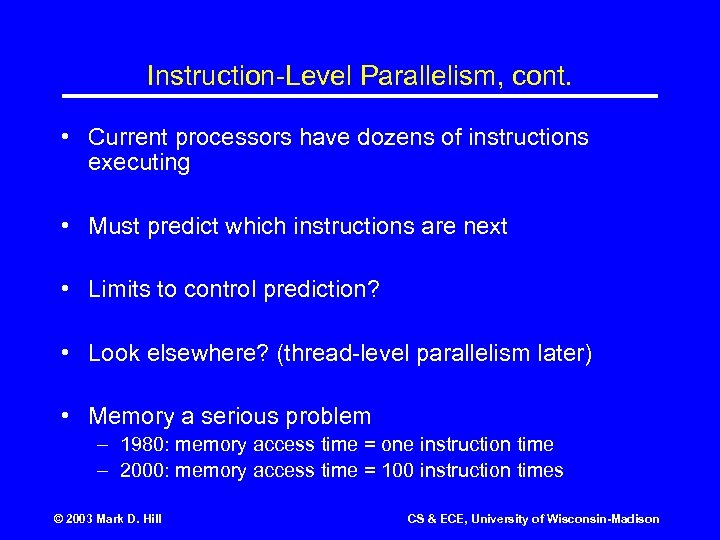 Instruction-Level Parallelism, cont.

• Current processors have dozens of instructions executing

• Must predict which instructions are next

• Limits to control prediction?

• Look elsewhere? (thread-level parallelism later)

• Memory a serious problem
– 1980: memory access time = one instruction time
– 2000: memory access time = 100 instruction times

© 2003 Mark D. Hill

CS & ECE, University of Wisconsin-Madison